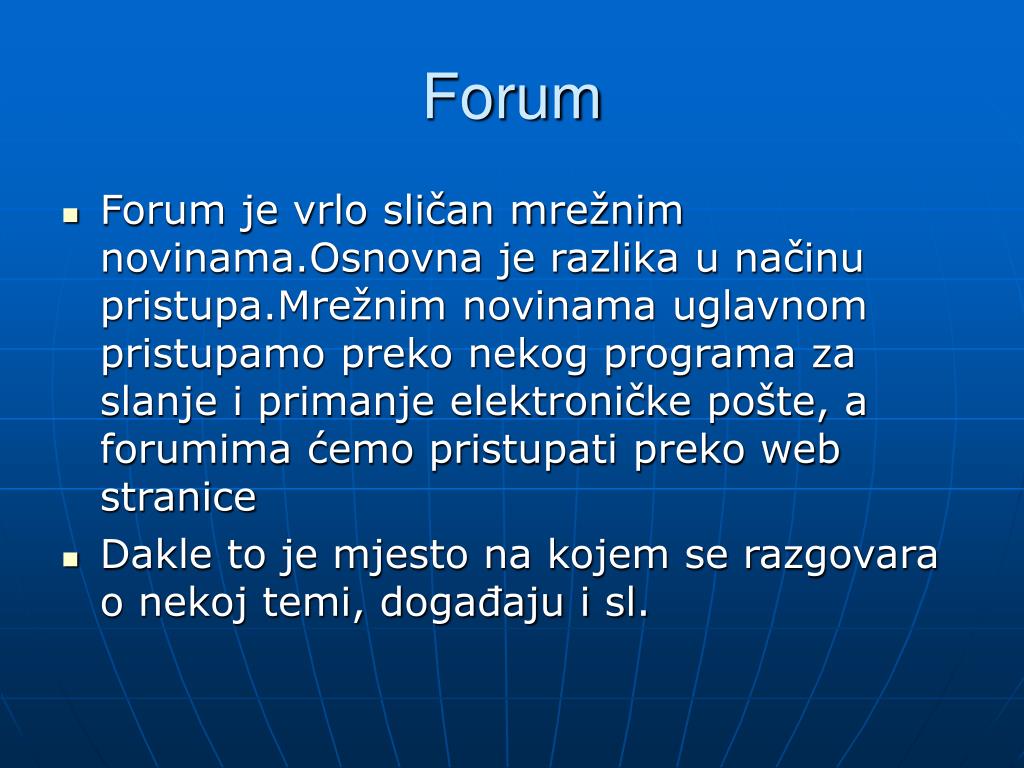 Forum

- Forum je vrlo sličan mrežnim novinama.Osnovna je razlika u načinu pristupa.Mrežnim novinama uglavnom pristupamo preko nekog programa za slanje i primanje elektroničke pošte, a forumima ćemo pristupati preko web stranice
- Dakle to je mjesto na kojem se razgovara o nekoj temi, događaju i sl.